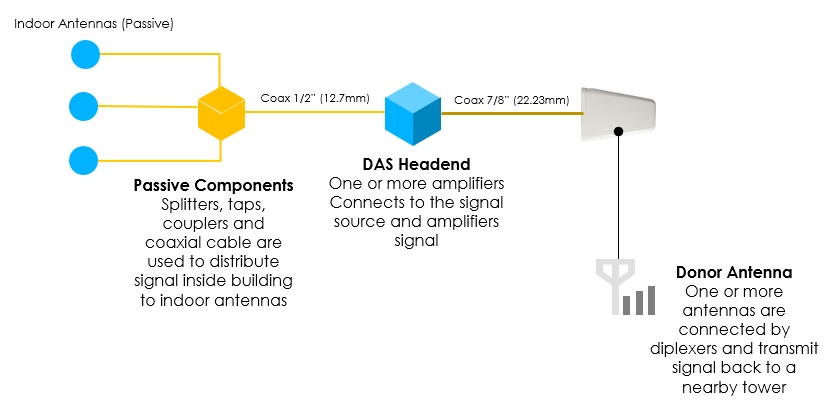 Indoor Antennas (Passive)

Coax 1/2" (12.7mm)

Coax 7/8" (22.23mm)

Passive Components
Splitters, taps, couplers and coaxial cable are used to distribute signal inside building to indoor antennas

DAS Headend
One or more amplifiers
Connects to the signal source and amplifiers signal

Donor Antenna
One or more antennas are connected by diplexers and transmit signal back to a nearby tower